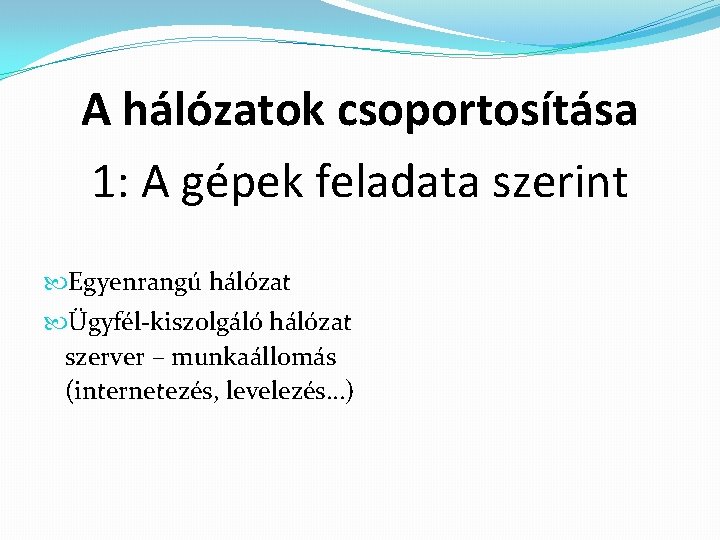 A hálózatok csoportosítása

1: A gépek feladata szerint

Egyenrangú hálózat

Ügyfél-kiszolgáló hálózat
szerver – munkaállomás
(internetezés, levelezés…)